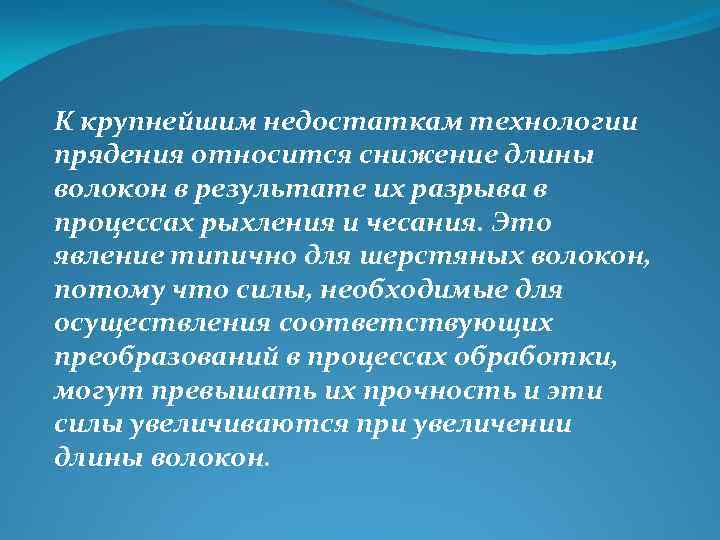 К крупнейшим недостаткам технологии прядения относится снижение длины волокон в результате их разрыва в процессах рыхления и чесания. Это явление типично для шерстяных волокон, потому что силы, необходимые для осуществления соответствующих преобразований в процессах обработки, могут превышать их прочность и эти силы увеличиваются при увеличении длины волокон.